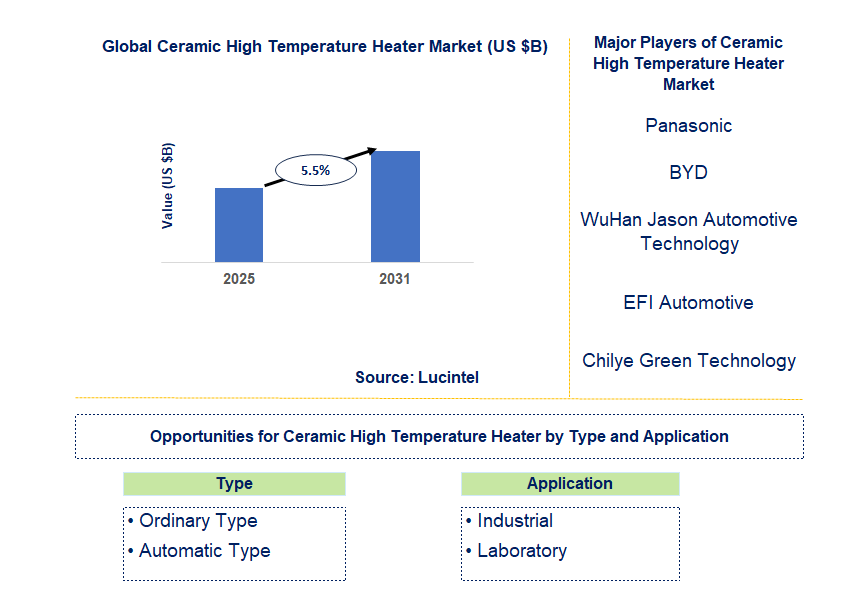 Global Ceramic High Temperature Heater Market (US $B)

Value (US $B)

5.5%

2025

2031

Source: Lucintel

Major Players of Ceramic High Temperature Heater Market

Panasonic

BYD

WuHan Jason Automotive Technology

EFI Automotive

Chilye Green Technology

Opportunities for Ceramic High Temperature Heater by Type and Application

Type

• Ordinary Type
• Automatic Type

Application

• Industrial
• Laboratory